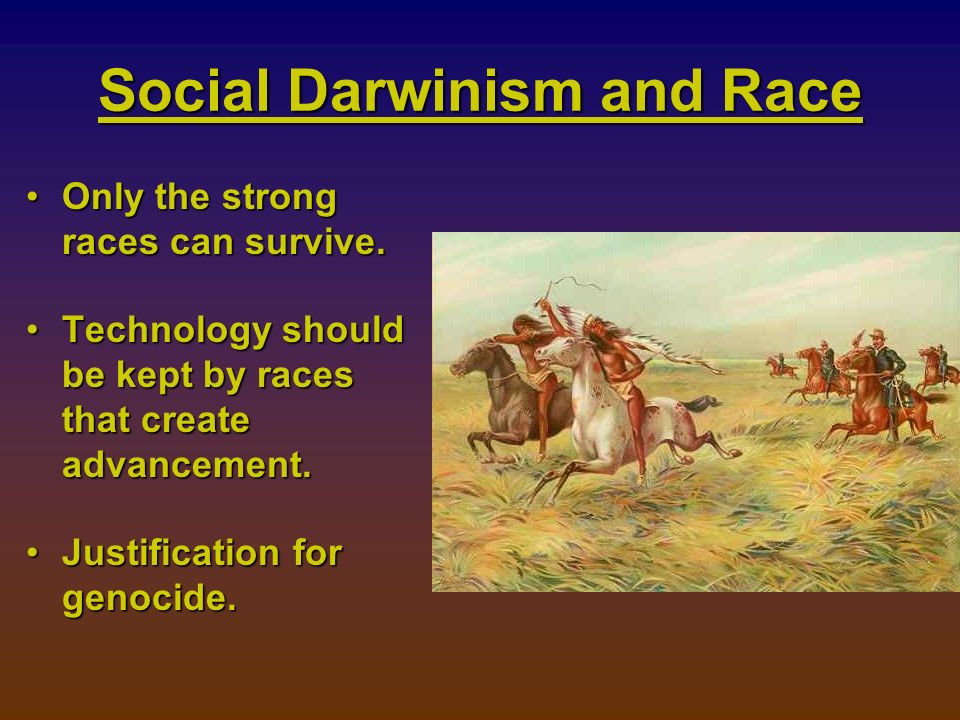 Social Darwinism and Race

• Only the strong races can survive.

• Technology should be kept by races that create advancement.

• Justification for genocide.